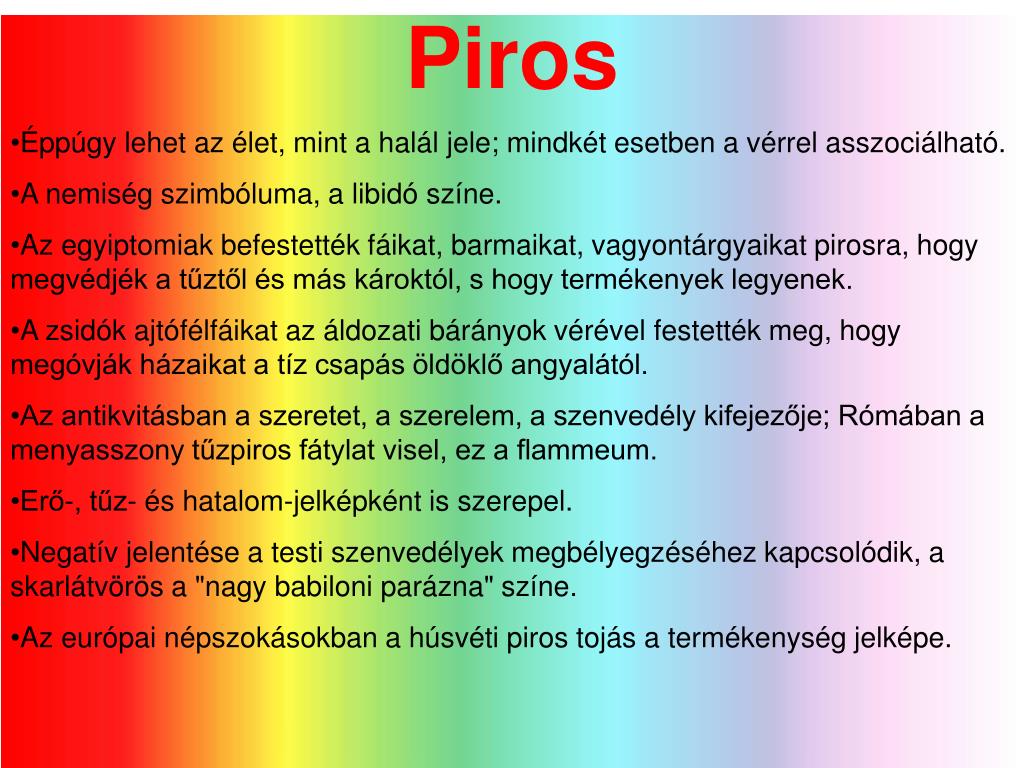 Piros

•Éppúgy lehet az élet, mint a halál jele; mindkét esetben a vérrel asszociálható.

•A nemiség szimbóluma, a libidó színe.

•Az egyiptomiak befestették fáikat, barmaikat, vagyontárgyaikat pirosra, hogy megvédjék a tűztől és más károktól, s hogy termékenyek legyenek.

•A zsidók ajtófélfáikat az áldozati bárányok vérével festették meg, hogy megóvják házaikat a tíz csapás öldöklő angyalától.

•Az antikvitásban a szeretet, a szerelem, a szenvedély kifejezője; Rómában a menyasszony tűzpiros fátylat visel, ez a flammeum.

•Erő-, tűz- és hatalom-jelképként is szerepel.

•Negatív jelentése a testi szenvedélyek megbélyegzéséhez kapcsolódik, a skarlátvörös a "nagy babiloni parázna" színe.

•Az európai népszokásokban a húsvéti piros tojás a termékenység jelképe.